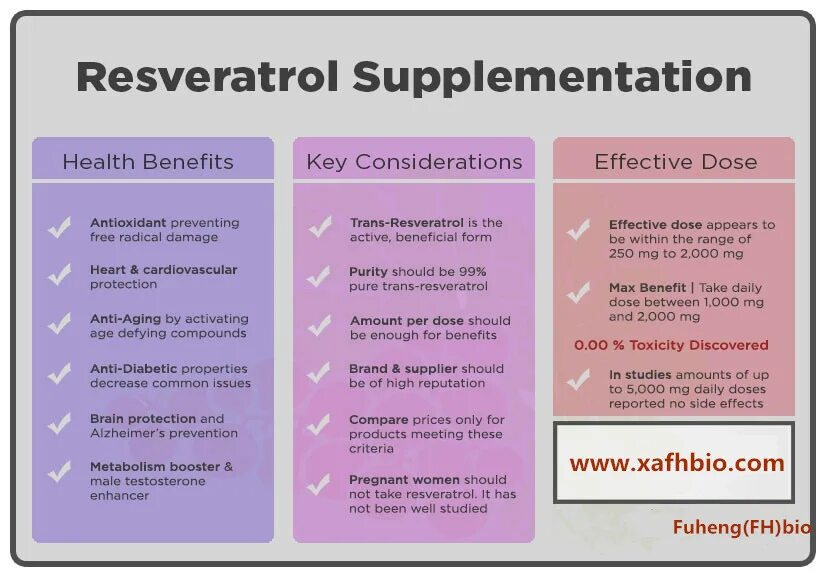 Resveratrol Supplementation

Health Benefits

Antioxidant preventing free radical damage

Heart & cardiovascular protection

Anti-Aging by activating age defying compounds

Anti-Diabetic properties decrease common issues

Brain protection and Alzheimer's prevention

Metabolism booster & male testosterone enhancer

Key Considerations

Trans-Resveratrol is the active, beneficial form

Purity should be 99% pure trans-resveratrol

Amount per dose should be enough for benefits

Brand & supplier should be of high reputation

Compare prices only for products meeting these criteria

Pregnant women should not take resveratrol. It has not been well studied

Effective Dose

Effective dose appears to be within the range of 250 mg to 2,000 mg

Max Benefit | Take daily dose between 1,000 mg and 2,000 mg

0.00 % Toxicity Discovered

In studies amounts of up to 5,000 mg daily doses reported no side effects

www.xafhbio.com

Fuheng(FH)bio